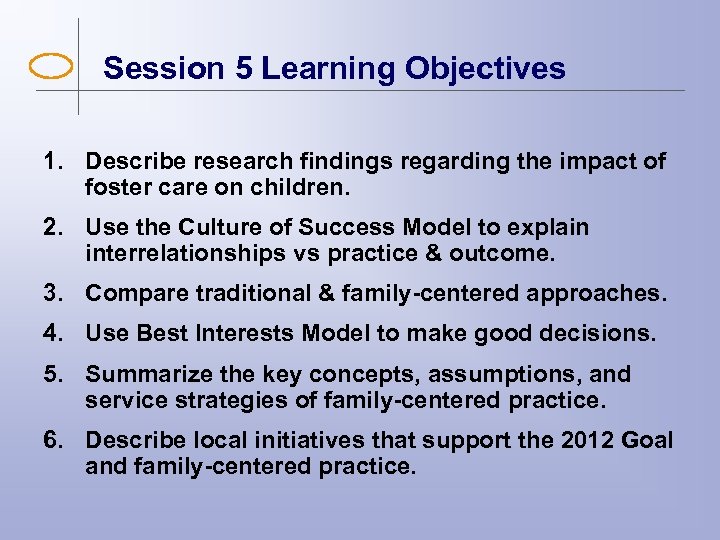 Session 5 Learning Objectives

1. Describe research findings regarding the impact of foster care on children.

2. Use the Culture of Success Model to explain interrelationships vs practice & outcome.

3. Compare traditional & family-centered approaches.

4. Use Best Interests Model to make good decisions.

5. Summarize the key concepts, assumptions, and service strategies of family-centered practice.

6. Describe local initiatives that support the 2012 Goal and family-centered practice.